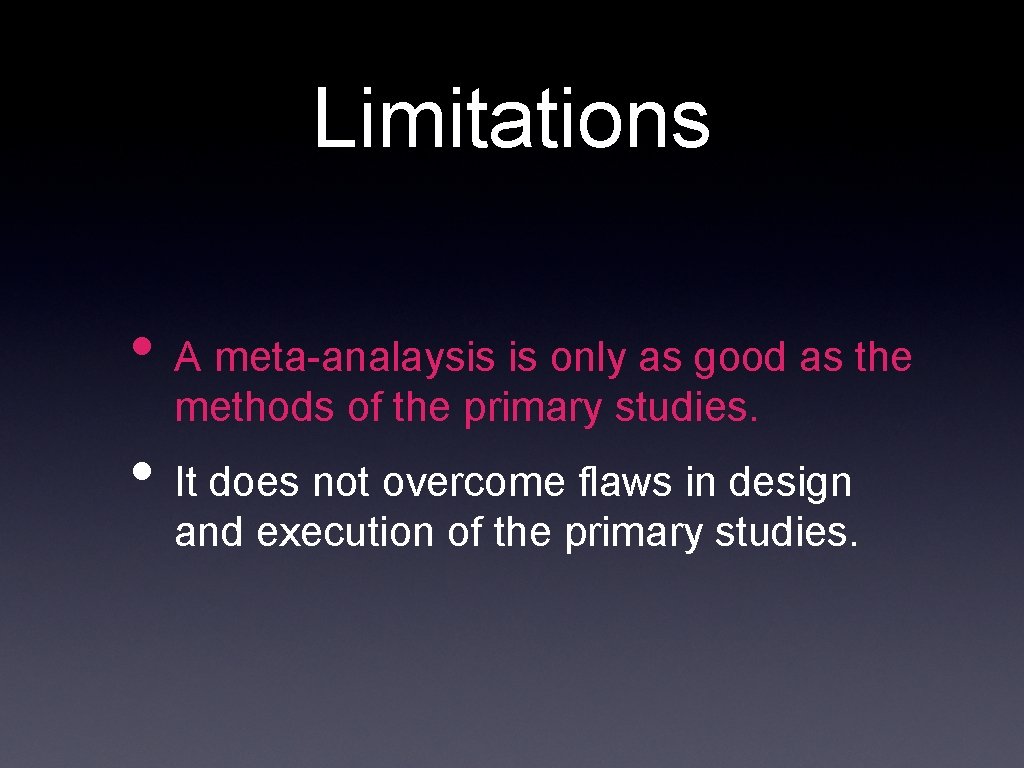 Limitations

• A meta-analaysis is only as good as the methods of the primary studies.

• It does not overcome flaws in design and execution of the primary studies.